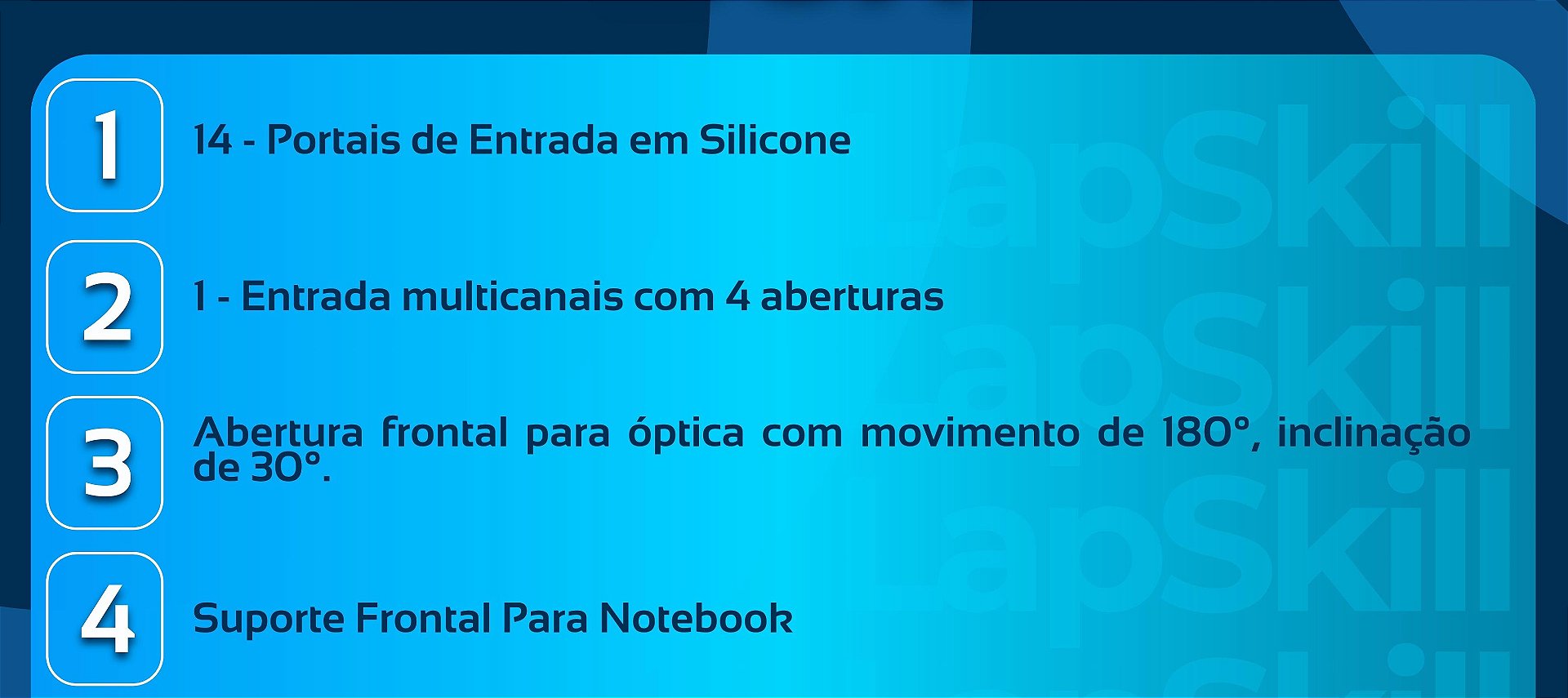 1

14 - Portais de Entrada em Silicone

2

1 - Entrada multicanais com 4 aberturas

3

Abertura frontal para óptica com movimento de 180°, inclinação de 30°.

4

Suporte Frontal Para Notebook

LapSkill
LapSkill
LapSkill